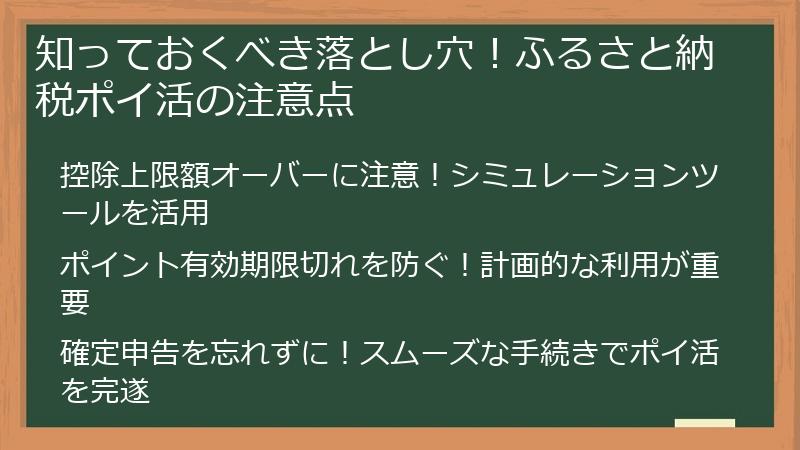 知っておくべき落とし穴！ふるさと納税ポイ活の注意点

控除上限額オーバーに注意！シミュレーションツールを活用

ポイント有効期限切れを防ぐ！計画的な利用が重要

確定申告を忘れずに！スムーズな手続きでポイ活を完遂